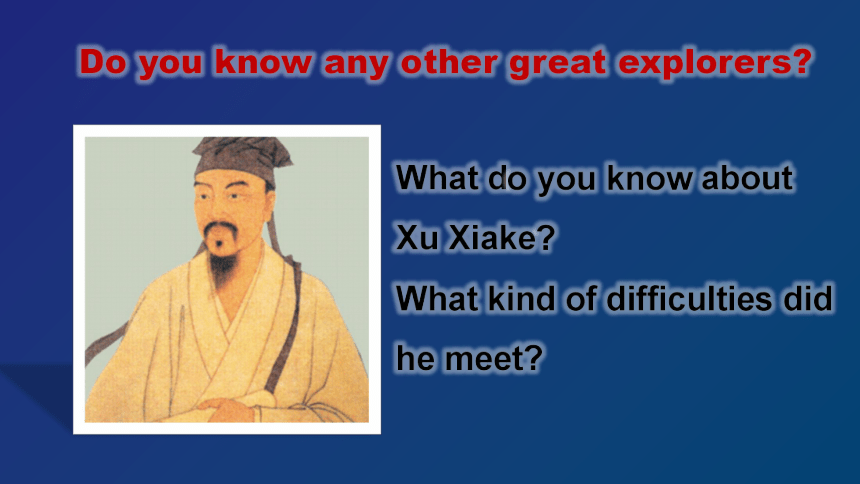 Do you know any other great explorers?

What do you know about Xu Xiake?

What kind of difficulties did he meet?